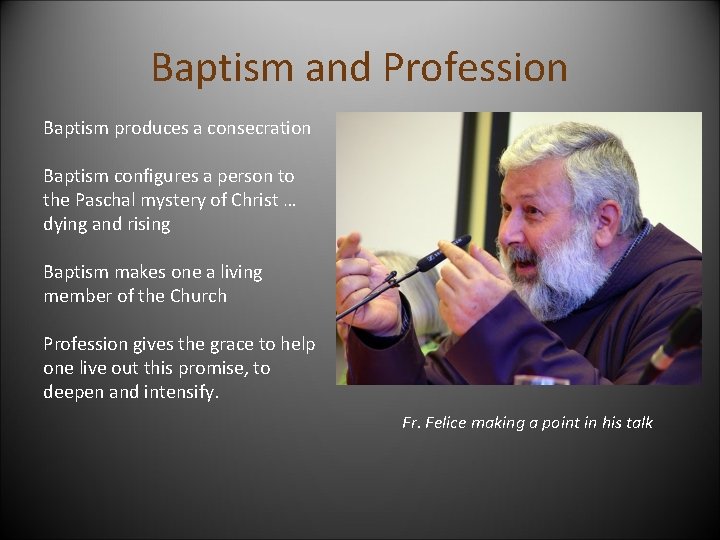 Baptism and Profession

Baptism produces a consecration

Baptism configures a person to the Paschal mystery of Christ … dying and rising

Baptism makes one a living member of the Church

Profession gives the grace to help one live out this promise, to deepen and intensify.

Fr. Felice making a point in his talk